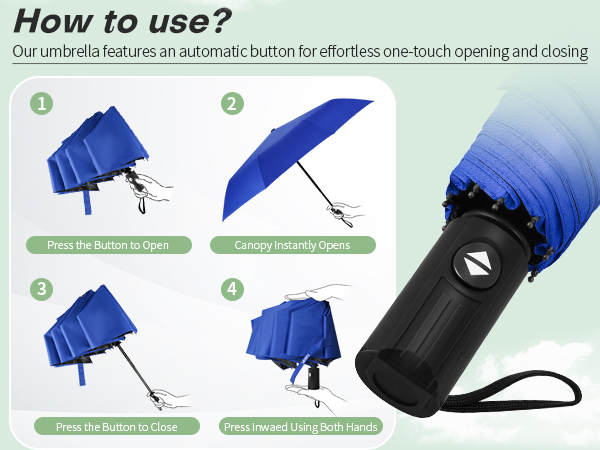 How to use?

Our umbrella features an automatic button for effortless one-touch opening and closing

1

Press the Button to Open

2

Canopy Instantly Opens

3

Press the Button to Close

4

Press Inwaed Using Both Hands